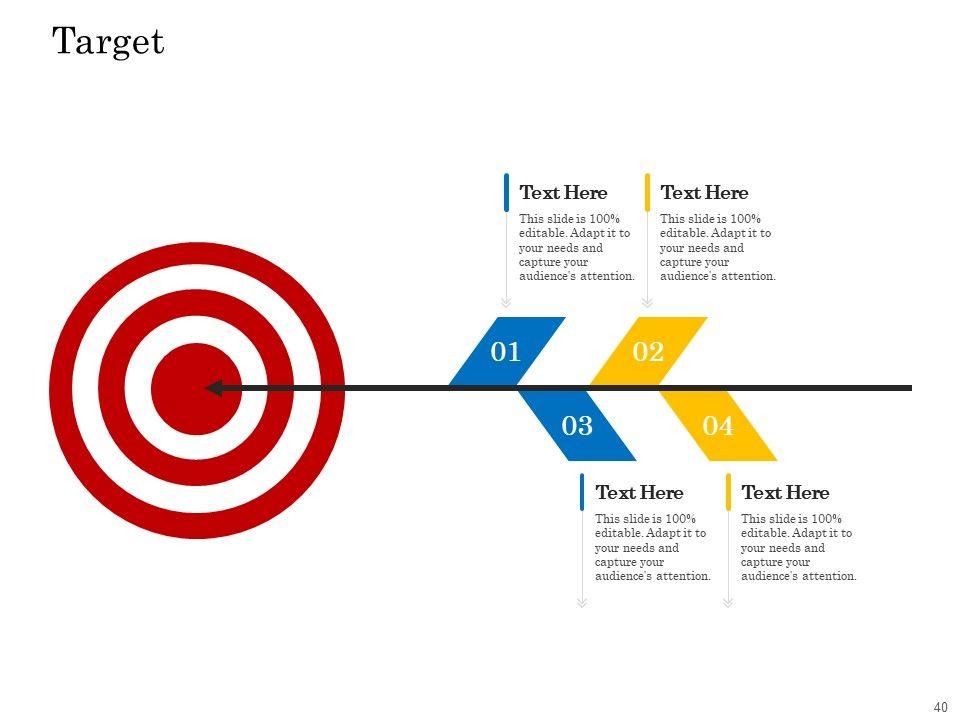 Target

Text Here
This slide is 100% editable. Adapt it to your needs and capture your audience's attention.

Text Here
This slide is 100% editable. Adapt it to your needs and capture your audience's attention.

01

02

03

04

Text Here
This slide is 100% editable. Adapt it to your needs and capture your audience's attention.

Text Here
This slide is 100% editable. Adapt it to your needs and capture your audience's attention.

40